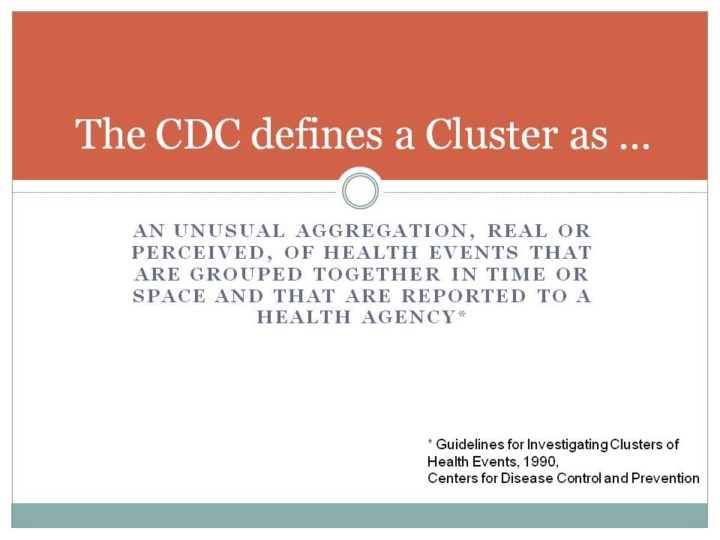 The CDC defines a Cluster as …

AN UNUSUAL AGGREGATION, REAL OR PERCEIVED, OF HEALTH EVENTS THAT ARE GROUPED TOGETHER IN TIME OR SPACE AND THAT ARE REPORTED TO A HEALTH AGENCY*

* Guidelines for Investigating Clusters of Health Events, 1990,
Centers for Disease Control and Prevention